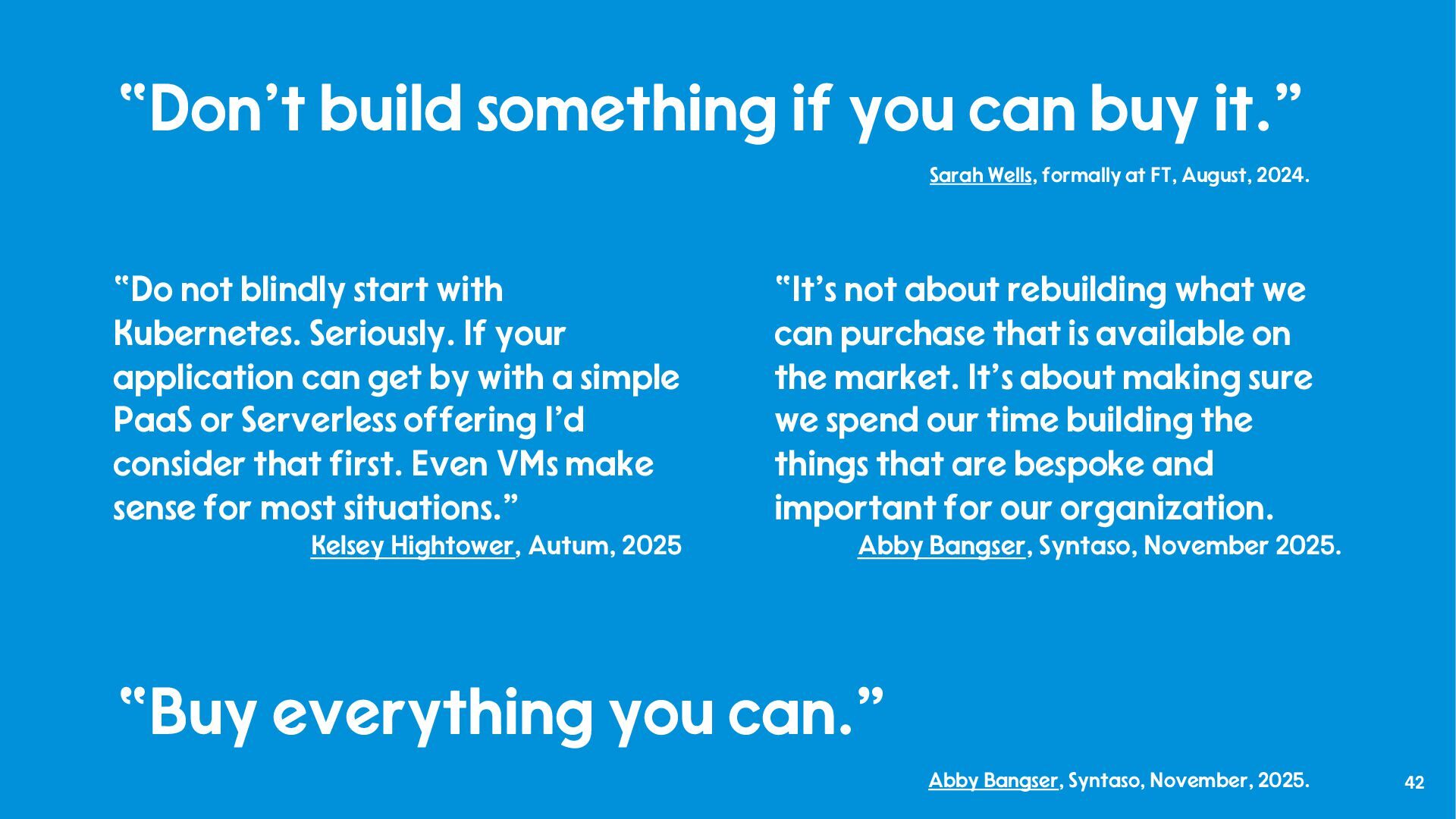 “Don’t build something if you can buy it.”

Sarah Wells, formally at FT, August, 2024.

“Do not blindly start with Kubernetes. Seriously. If your application can get by with a simple PaaS or Serverless offering I’d consider that first. Even VMs make sense for most situations.”

Kelsey Hightower, Autum, 2025

“It’s not about rebuilding what we can purchase that is available on the market. It’s about making sure we spend our time building the things that are bespoke and important for our organization.

Abby Bangser, Syntaso, November 2025.

“Buy everything you can.”

Abby Bangser, Syntaso, November, 2025.

42